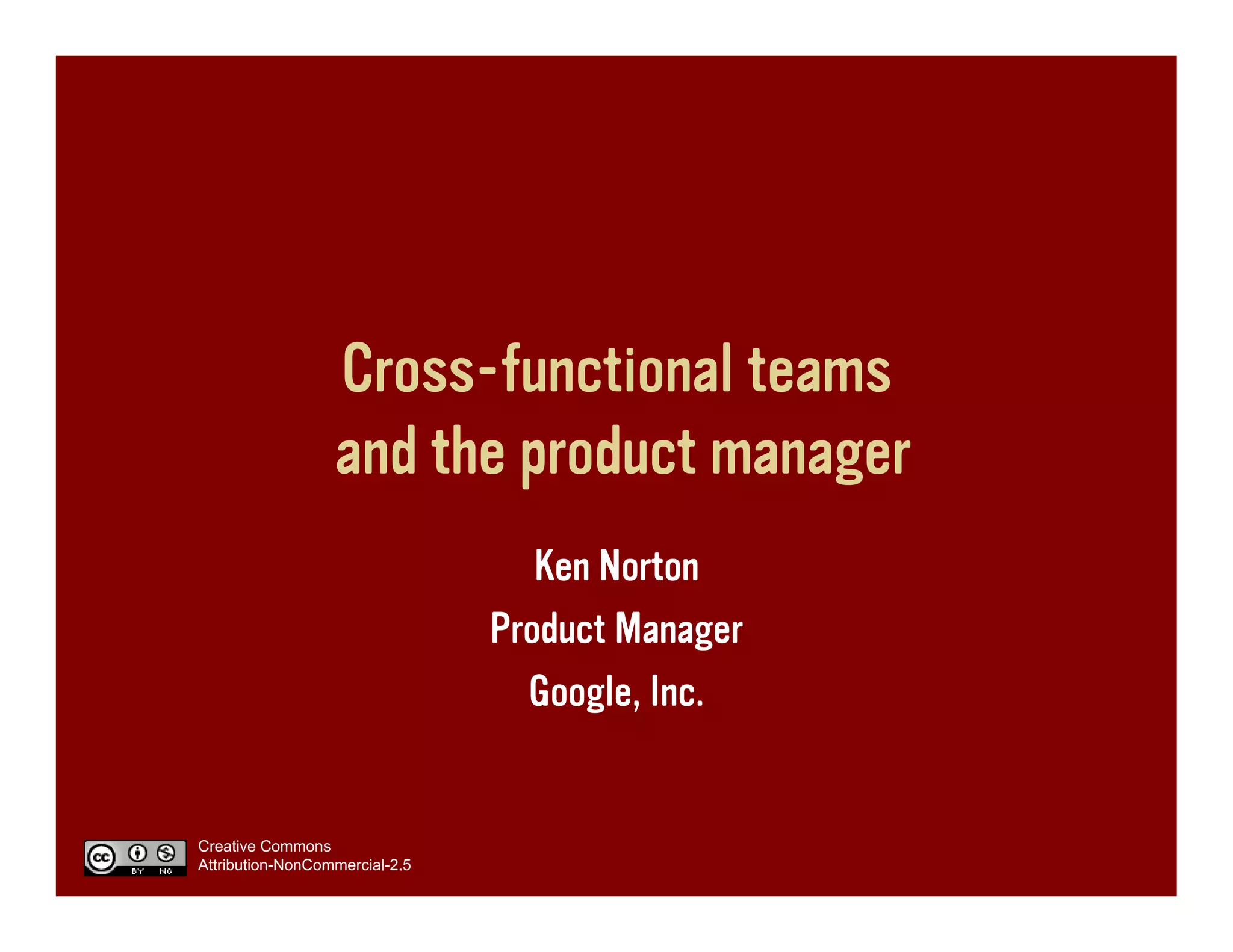 Cross-functional teams and the product manager

Ken Norton

Product Manager

Google, Inc.

cc BY NC

Creative Commons
Attribution-NonCommercial-2.5